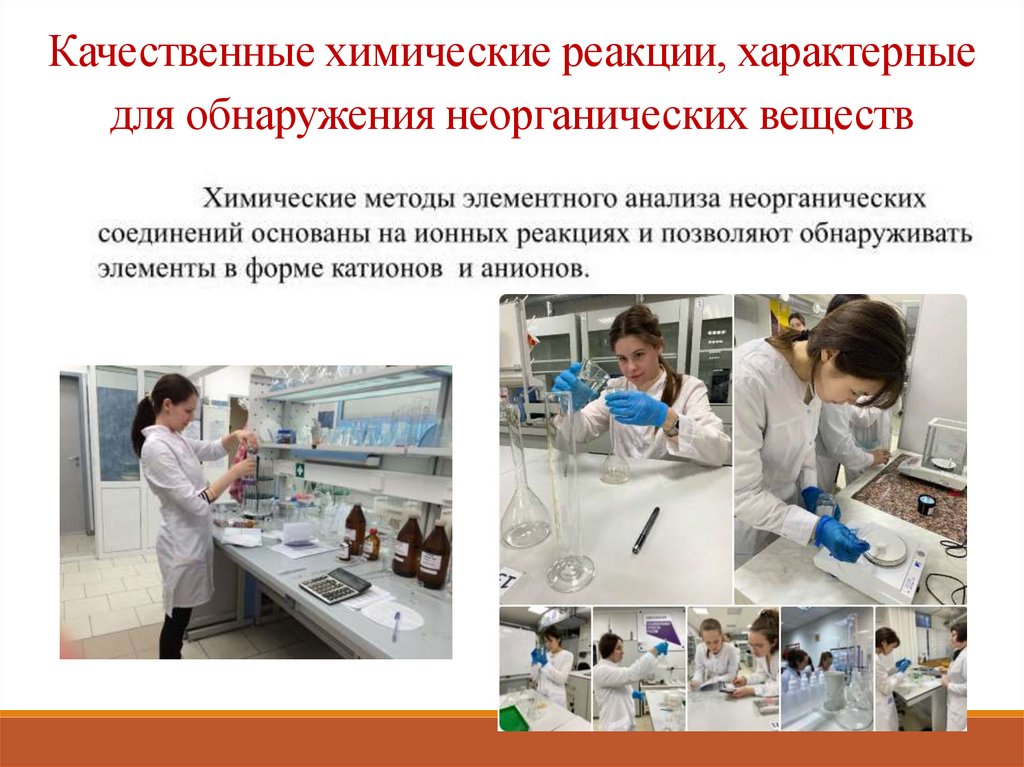 Качественные химические реакции, характерные для обнаружения неорганических веществ

Химические методы элементного анализа неорганических соединений основаны на ионных реакциях и позволяют обнаруживать элементы в форме катионов и анионов.